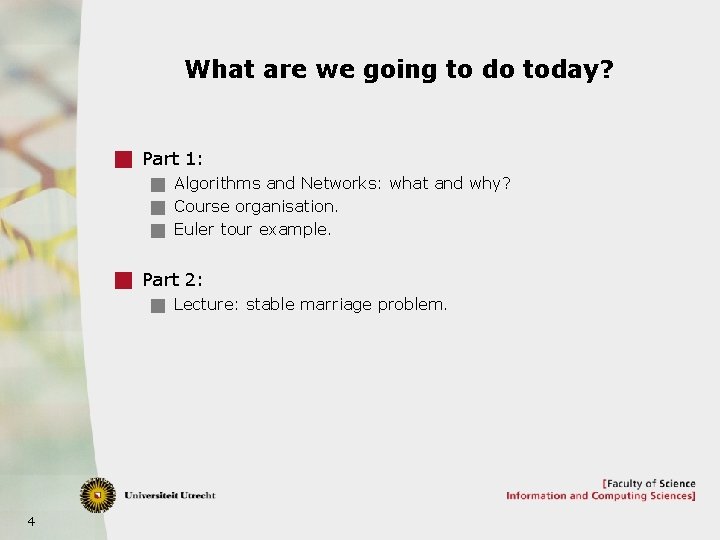 What are we going to do today?

Part 1:
Algorithms and Networks: what and why?
Course organisation.
Euler tour example.

Part 2:
Lecture: stable marriage problem.

Universiteit Utrecht

[Faculty of Science
Information and Computing Sciences]

4